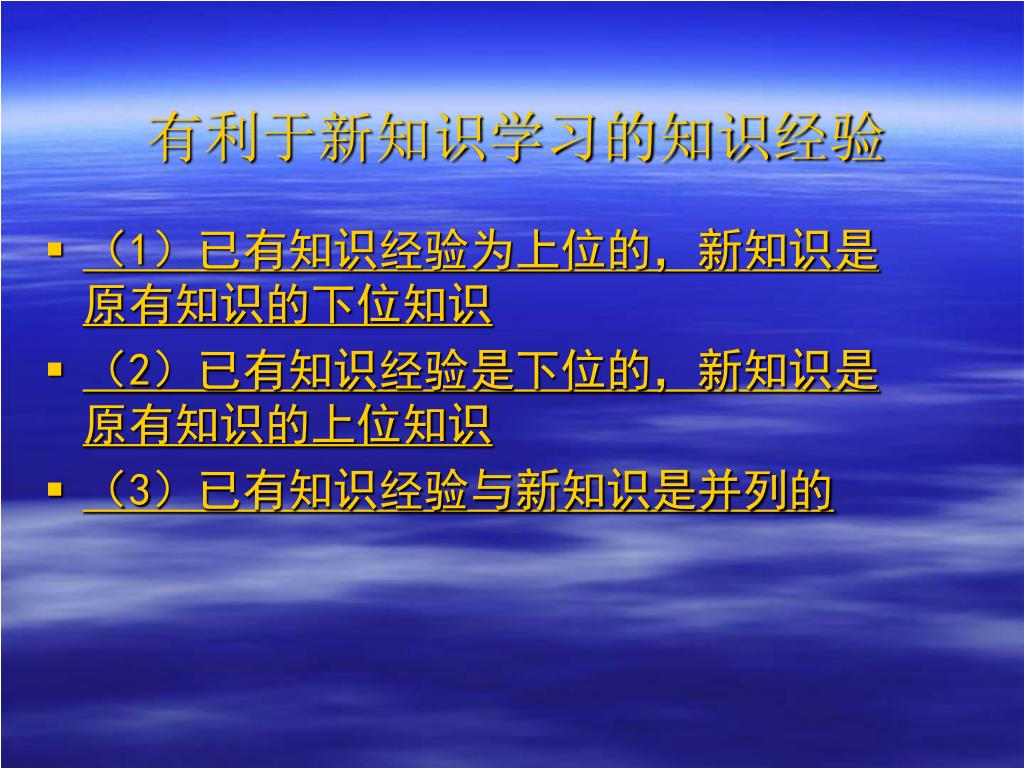 有利于新知识学习的知识经验

▪ （1）已有知识经验为上位的，新知识是原有知识的下位知识
▪ （2）已有知识经验是下位的，新知识是原有知识的上位知识
▪ （3）已有知识经验与新知识是并列的